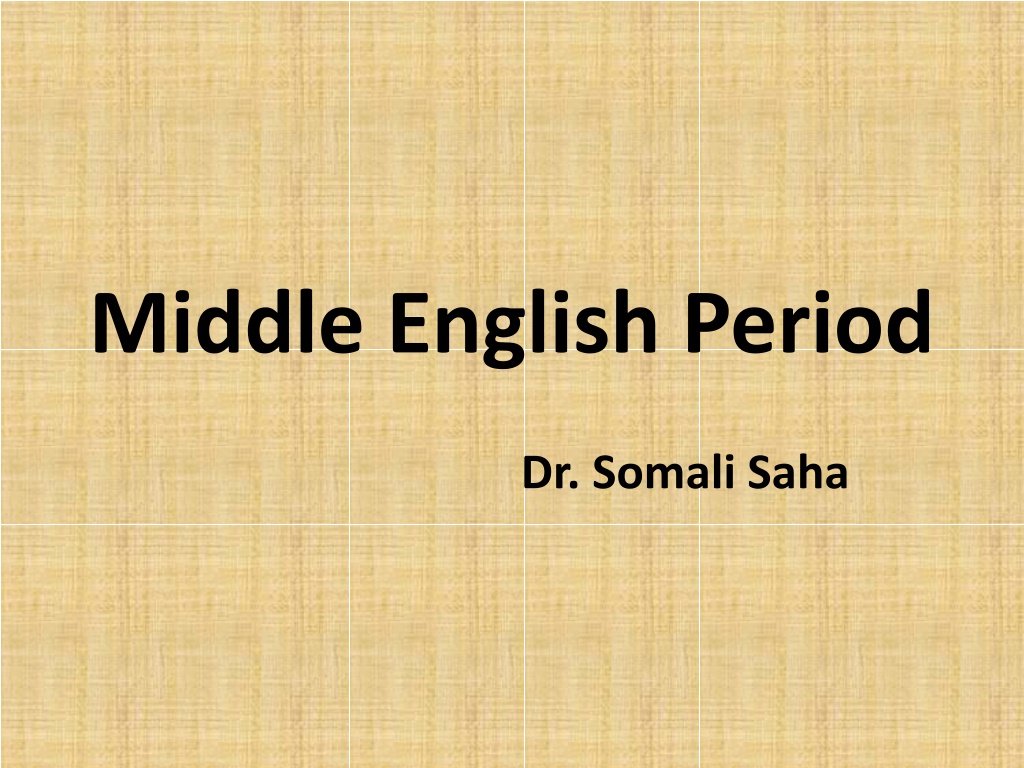 Middle English Period

Dr. Somali Saha